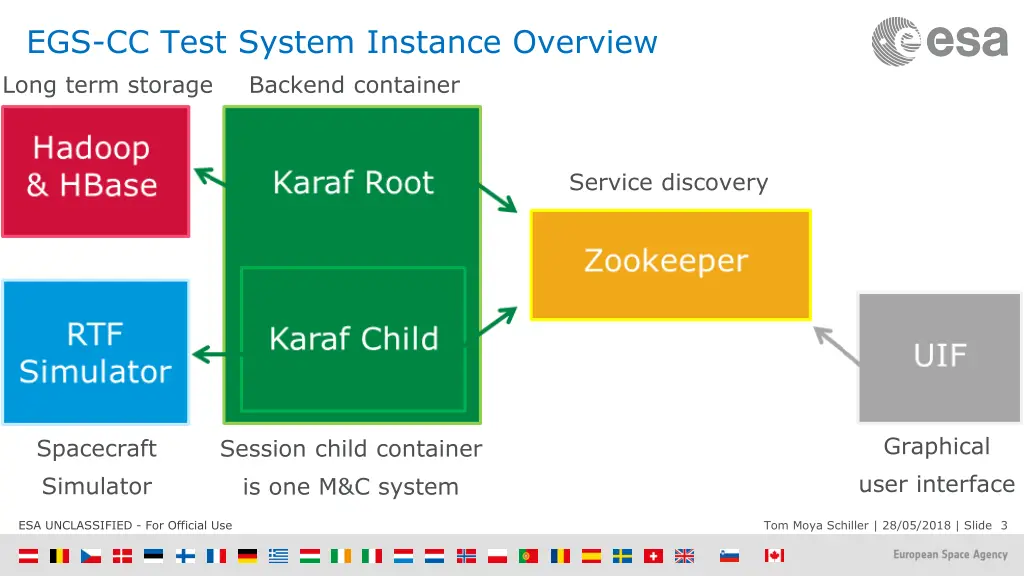 EGS-CC Test System Instance Overview

esa

Long term storage

Backend container

Hadoop & HBase

Karaf Root

Service discovery

Zookeeper

RTF Simulator

Karaf Child

UIF

Spacecraft Simulator

Session child container is one M&C system

Graphical user interface

ESA UNCLASSIFIED - For Official Use

Tom Moya Schiller | 28/05/2018 | Slide 3

European Space Agency